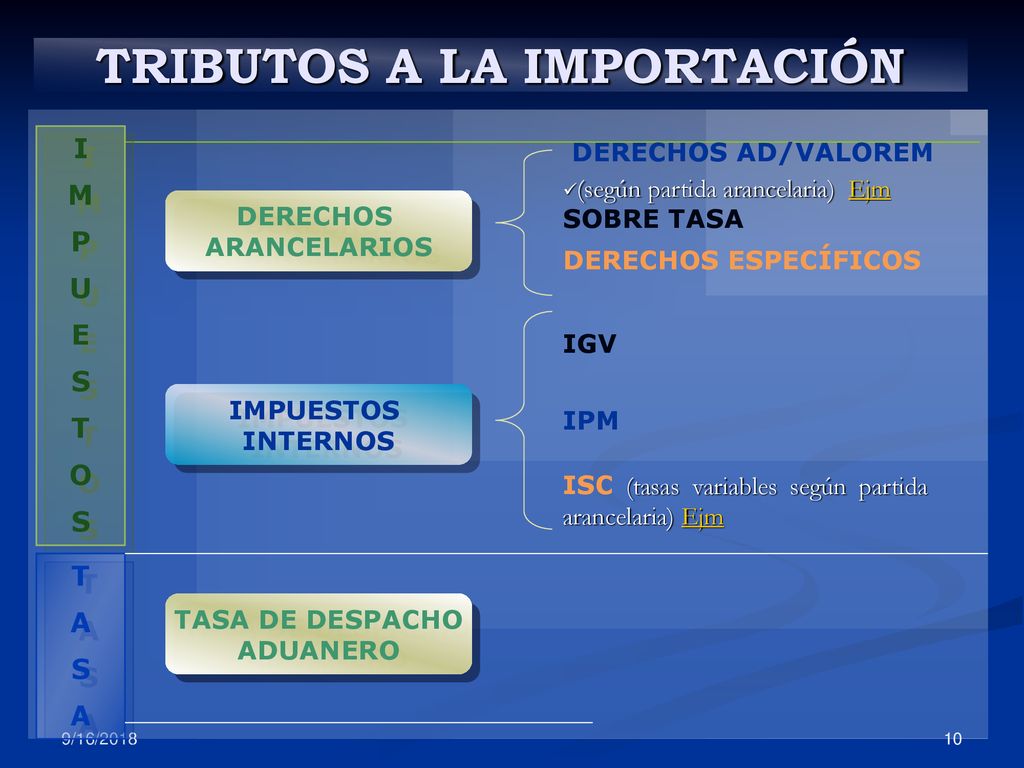 TRIBUTOS A LA IMPORTACIÓN

I
M
P
U
E
S
T
O
S

DERECHOS ARANCELARIOS

DERECHOS AD/VALOREM
✓(según partida arancelaria) Ejm
SOBRE TASA
DERECHOS ESPECÍFICOS

IMPUESTOS INTERNOS

IGV

IPM

ISC (tasas variables según partida arancelaria) Ejm

T
A
S
A

TASA DE DESPACHO ADUANERO

9/16/2018

10